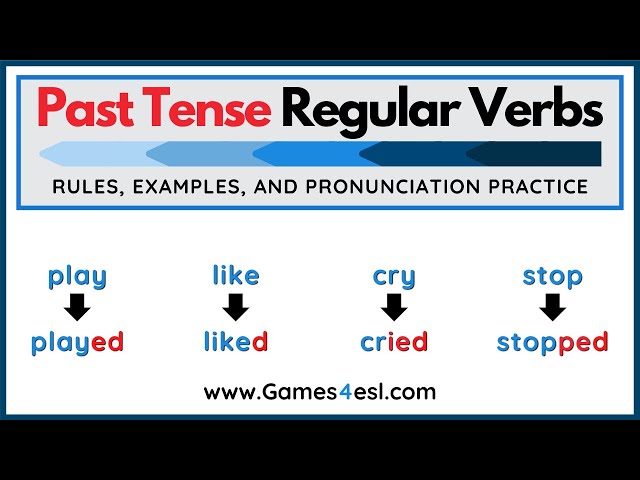 Past Tense Regular Verbs

RULES, EXAMPLES, AND PRONUNCIATION PRACTICE

play
played

like
liked

cry
cried

stop
stopped

www.Games4esl.com